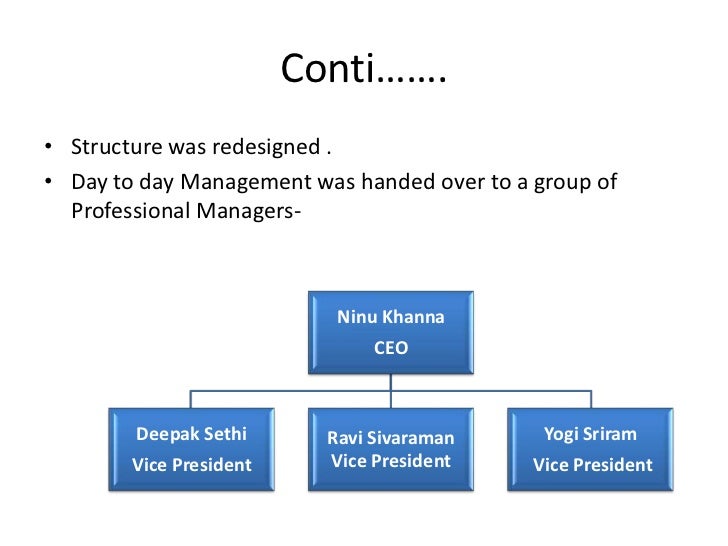 Conti…….

• Structure was redesigned .
• Day to day Management was handed over to a group of Professional Managers-

Ninu Khanna
CEO

Deepak Sethi
Vice President

Ravi Sivaraman
Vice President

Yogi Sriram
Vice President